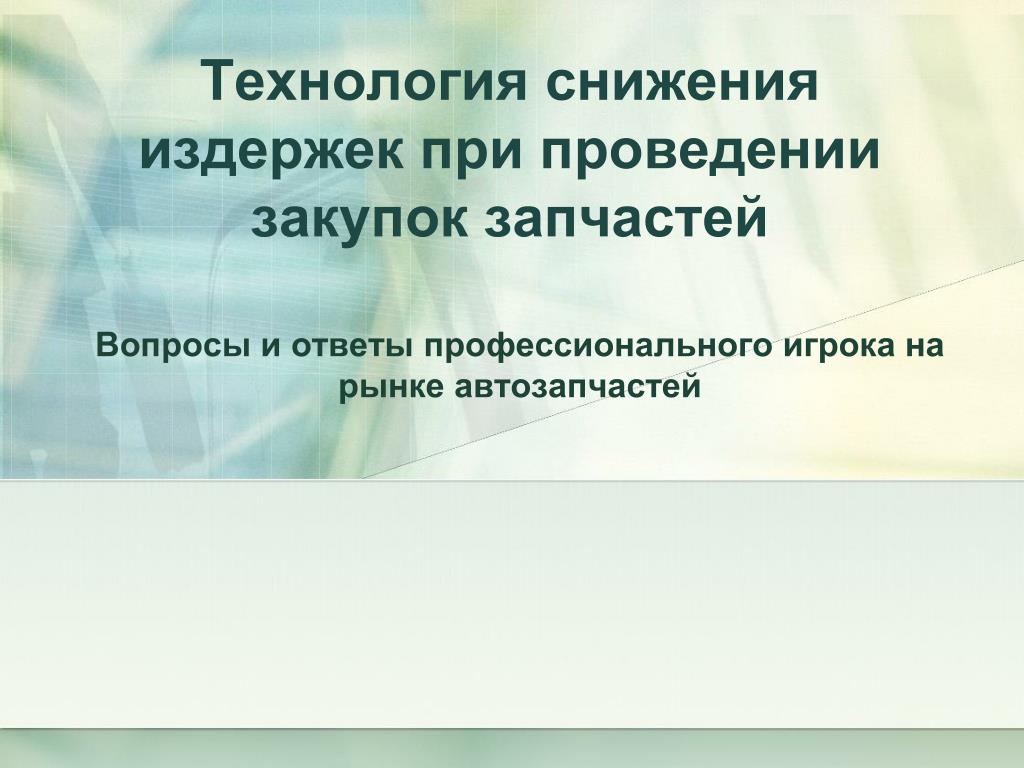 Технология снижения издержек при проведении закупок запчастей

Вопросы и ответы профессионального игрока на рынке автозапчастей